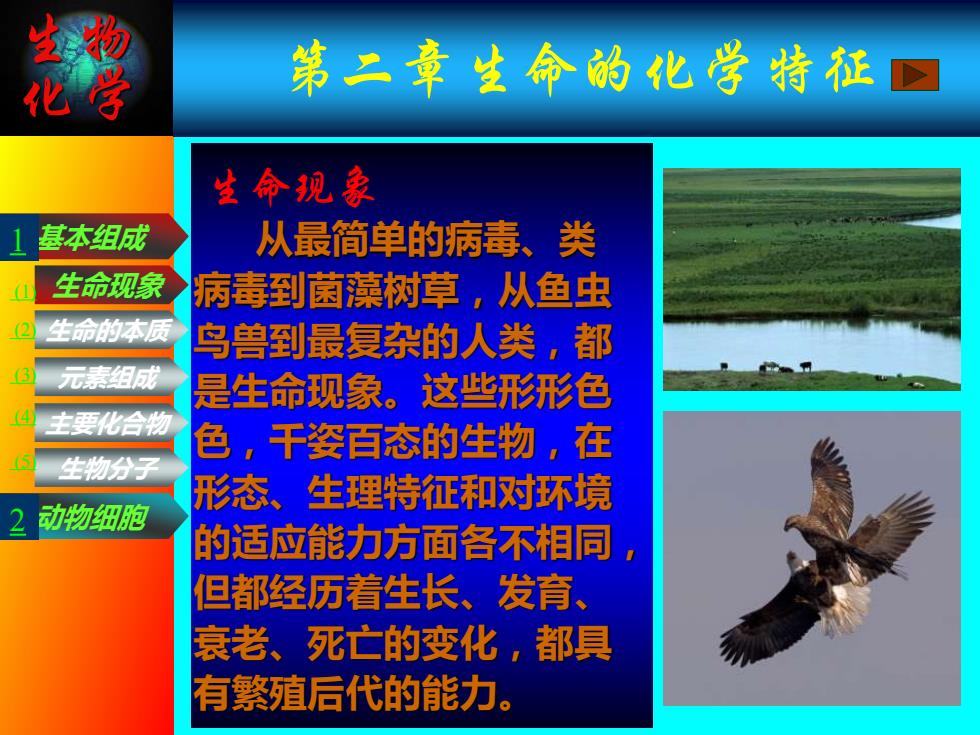 生物化学

第二章 生命的化学特征

1 基本组成

(1) 生命现象

(2) 生命的本质

(3) 元素组成

(4) 主要化合物

(5) 生物分子

2 动物细胞

生命现象

从最简单的病毒、类病毒到菌藻树草，从鱼虫鸟兽到最复杂的人类，都是生命现象。这些形形色色，千姿百态的生物，在形态、生理特征和对环境的适应能力方面各不相同，但都经历着生长、发育、衰老、死亡的变化，都具有繁殖后代的能力。